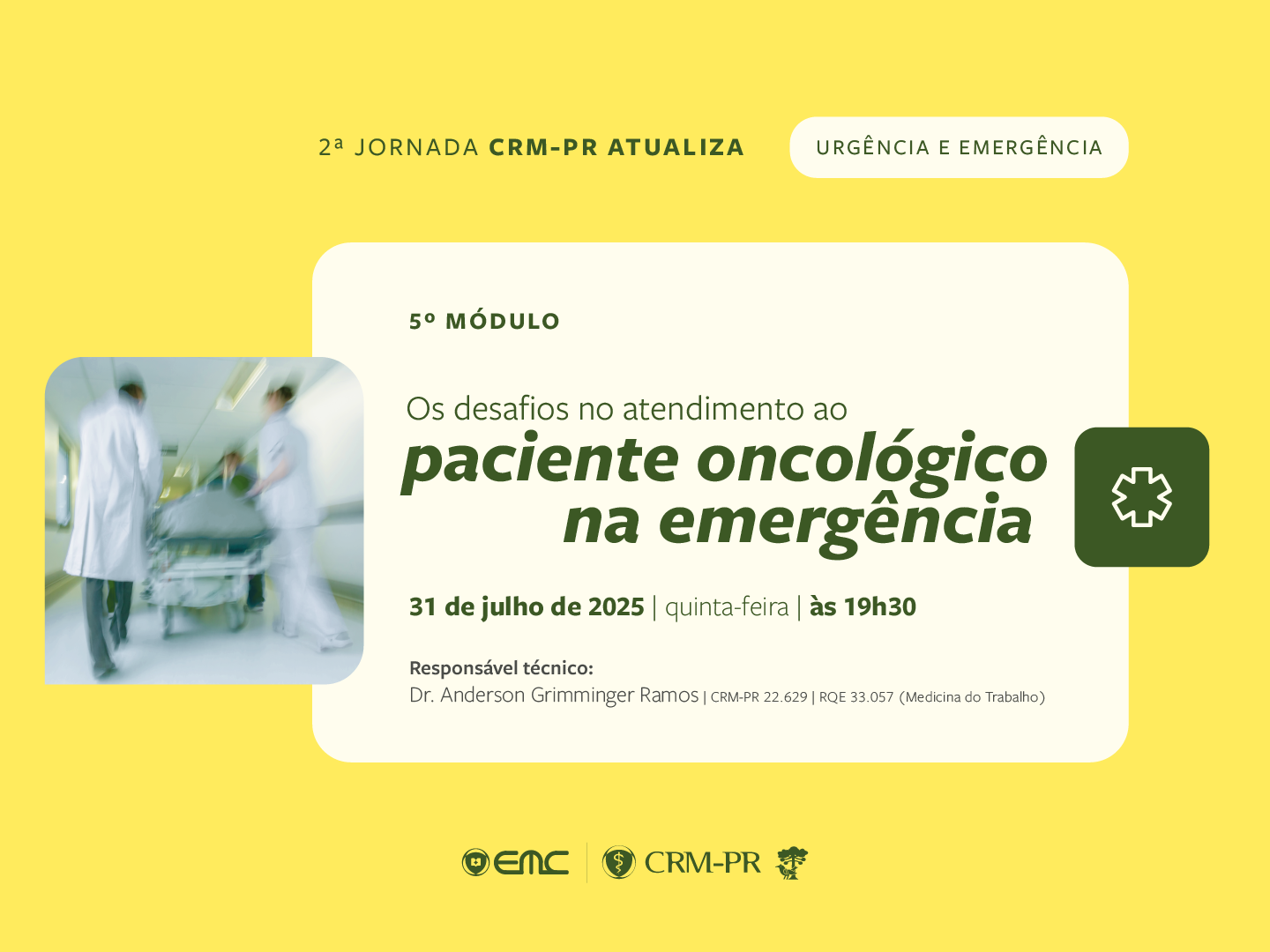 2ª JORNADA CRM-PR ATUALIZA

URGÊNCIA E EMERGÊNCIA

5º MÓDULO

Os desafios no atendimento ao
paciente oncológico na emergência

31 de julho de 2025 | quinta-feira | às 19h30

Responsável técnico:
Dr. Anderson Grimminger Ramos | CRM-PR 22.629 | RQE 33.057 (Medicina do Trabalho)

EMC | CRM-PR